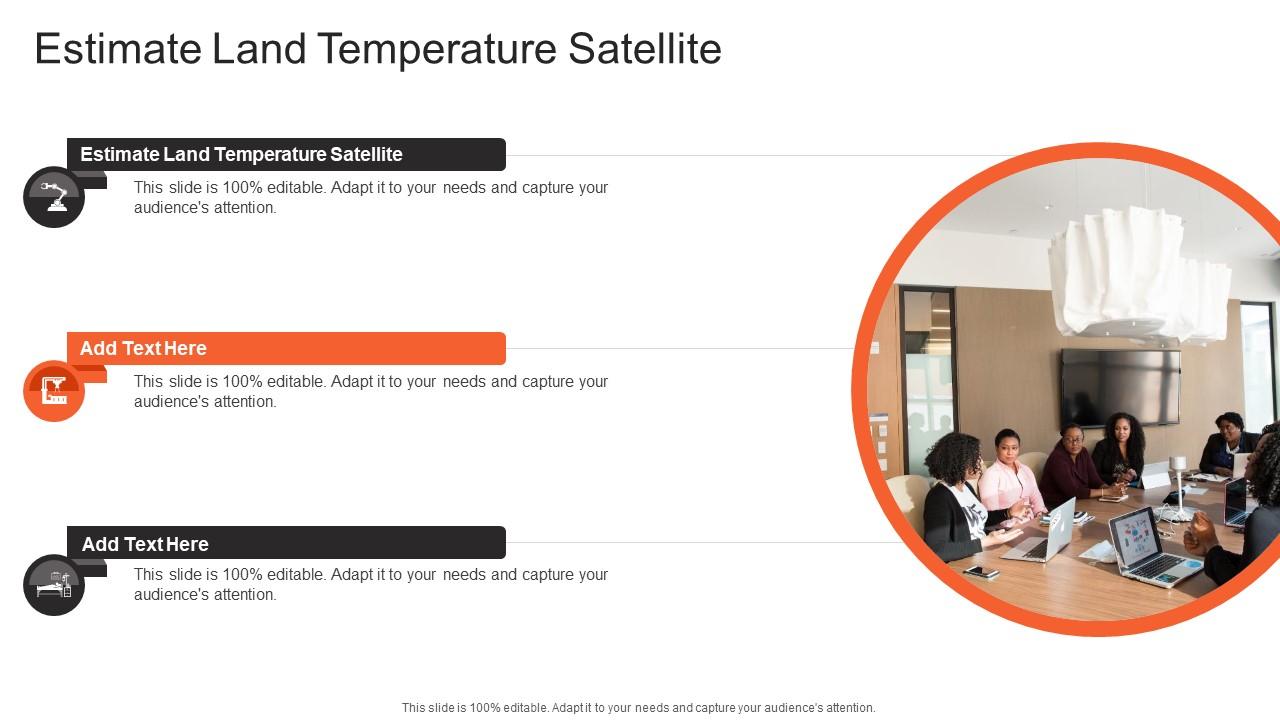 Estimate Land Temperature Satellite

Estimate Land Temperature Satellite

This slide is 100% editable. Adapt it to your needs and capture your audience's attention.

Add Text Here

This slide is 100% editable. Adapt it to your needs and capture your audience's attention.

Add Text Here

This slide is 100% editable. Adapt it to your needs and capture your audience's attention.

This slide is 100% editable. Adapt it to your needs and capture your audience's attention.